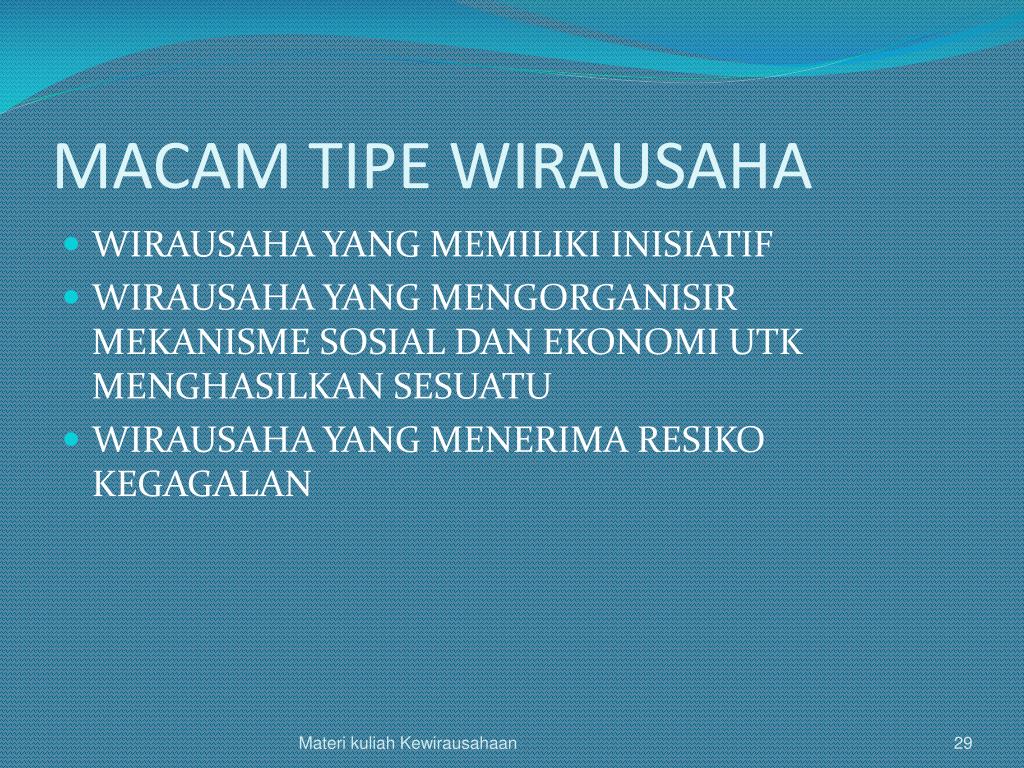 MACAM TIPE WIRAUSAHA

- WIRAUSAHA YANG MEMILIKI INISIATIF
- WIRAUSAHA YANG MENGORGANISIR MEKANISME SOSIAL DAN EKONOMI UTK MENGHASILKAN SESUATU
- WIRAUSAHA YANG MENERIMA RESIKO KEGAGALAN

Materi kuliah Kewirausahaan

29